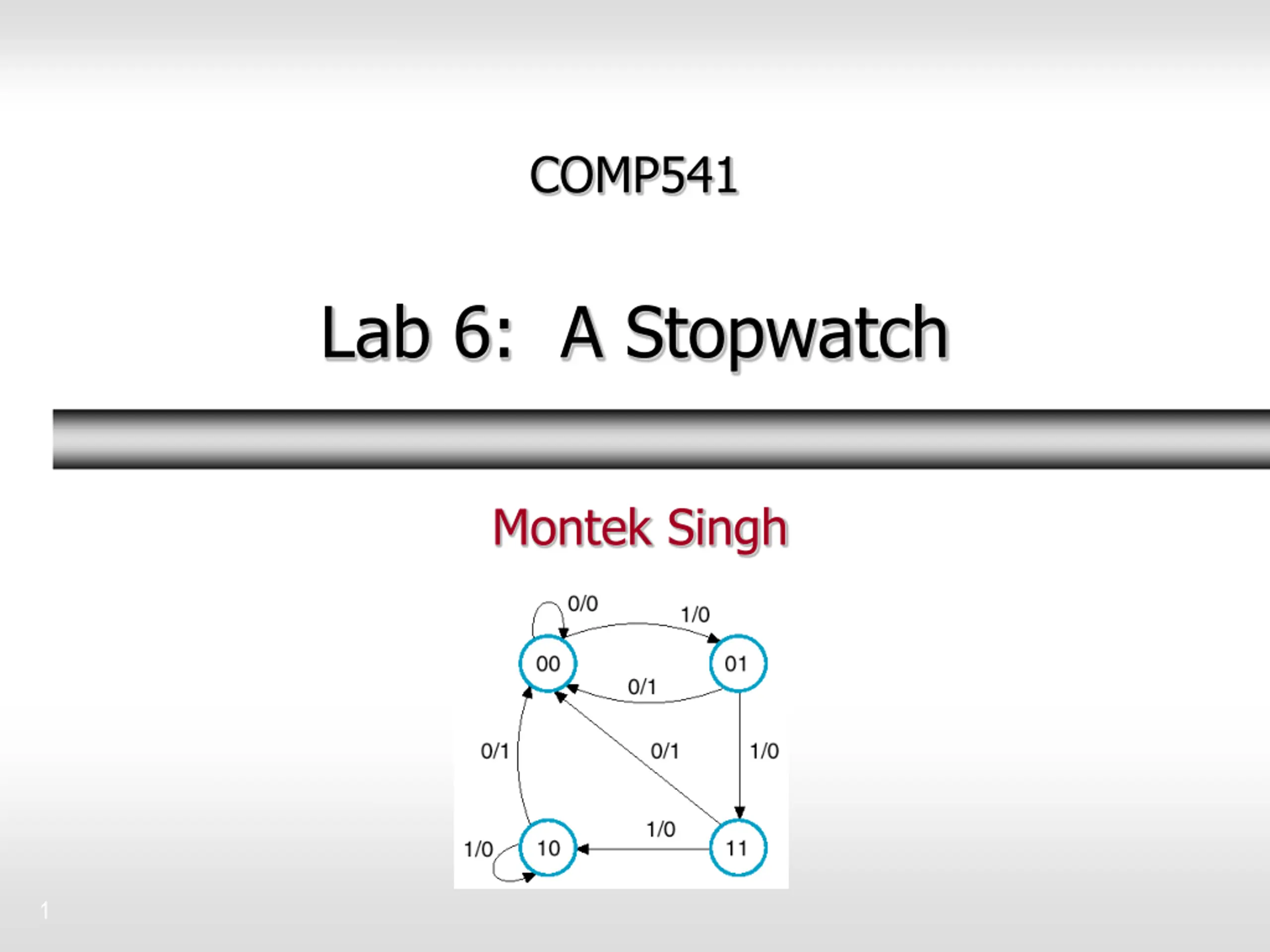 COMP541

Lab 6: A Stopwatch

Montek Singh

0/0
1/0
00
01
0/1
0/1
0/1
1/0
1/0
1/0
10
11

1